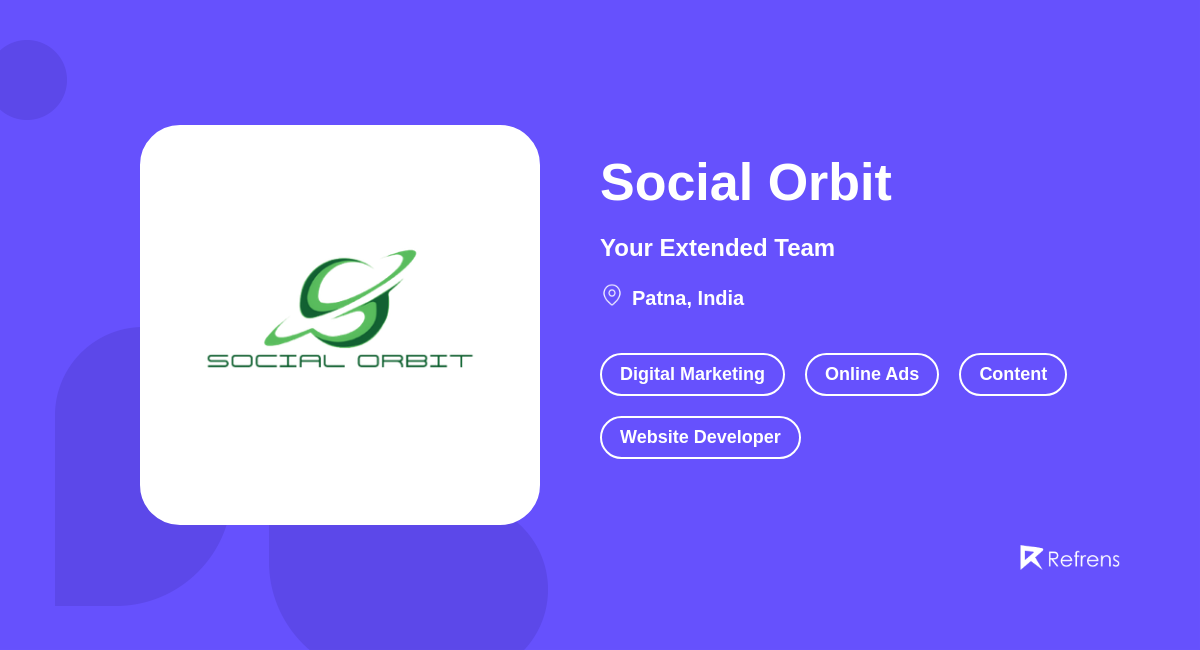 SOCIAL ORBIT

Social Orbit

Your Extended Team

Patna, India

Digital Marketing

Online Ads

Content

Website Developer

Refrens